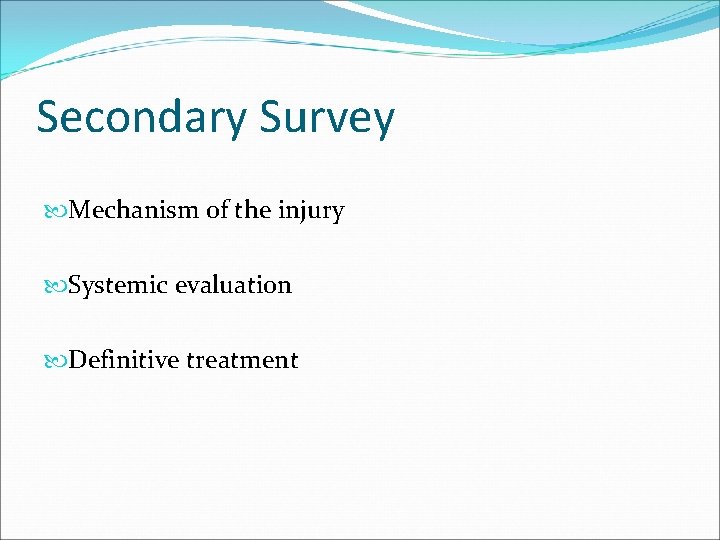 Secondary Survey

Mechanism of the injury

Systemic evaluation

Definitive treatment